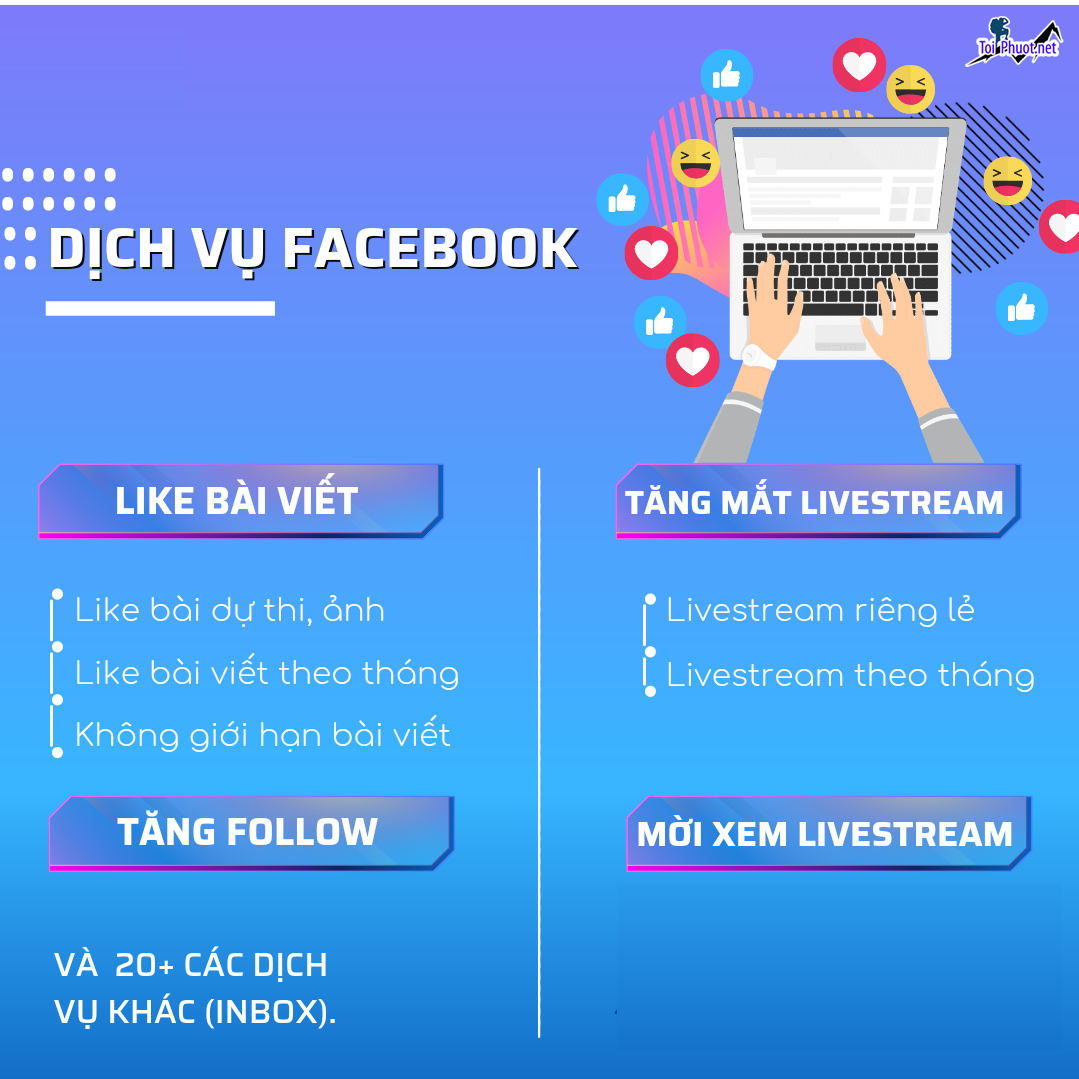 ToiPhuot.net

DỊCH VỤ FACEBOOK

LIKE BÀI VIẾT

Like bài dự thi, ảnh
Like bài viết theo tháng
Không giới hạn bài viết

TĂNG FOLLOW

VÀ 20+ CÁC DỊCH VỤ KHÁC (INBOX).

TĂNG MẮT LIVESTREAM

Livestream riêng lẻ
Livestream theo tháng

MỜI XEM LIVESTREAM